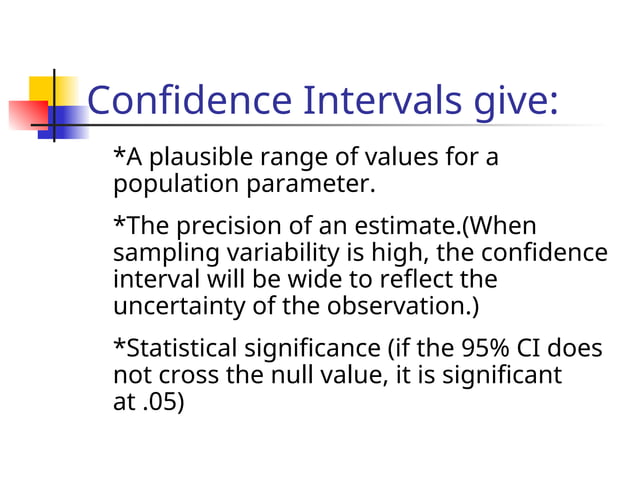 Confidence Intervals give:

*A plausible range of values for a population parameter.

*The precision of an estimate.(When sampling variability is high, the confidence interval will be wide to reflect the uncertainty of the observation.)

*Statistical significance (if the 95% CI does not cross the null value, it is significant at .05)